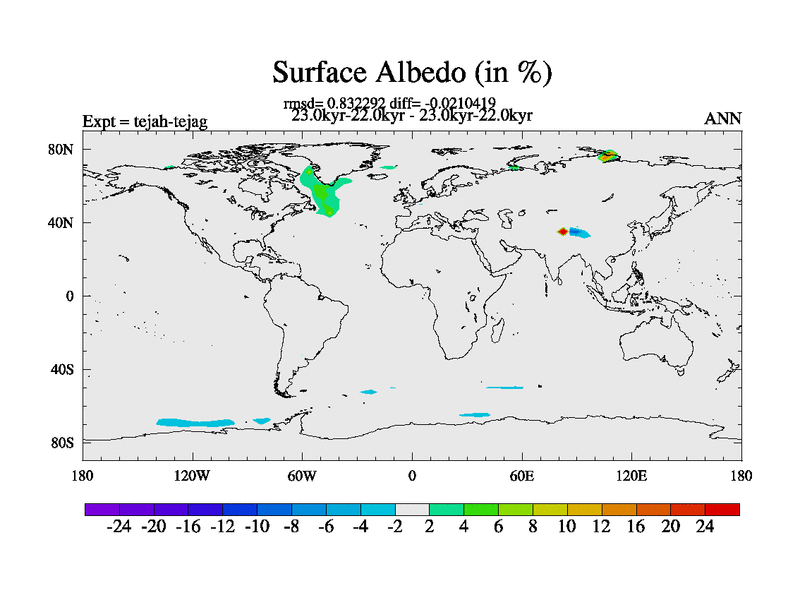 Surface Albedo (in %)

rmsd= 0.832292 diff= -0.0210419
23.0kyr-22.0kyr - 23.0kyr-22.0kyr

Expt = tejah-tejag

ANN

80N
40N
0
40S
80S

180 120W 60W 0 60E 120E 180

-24 -20 -16 -12 -10 -8 -6 -4 -2 2 4 6 8 10 12 16 20 24